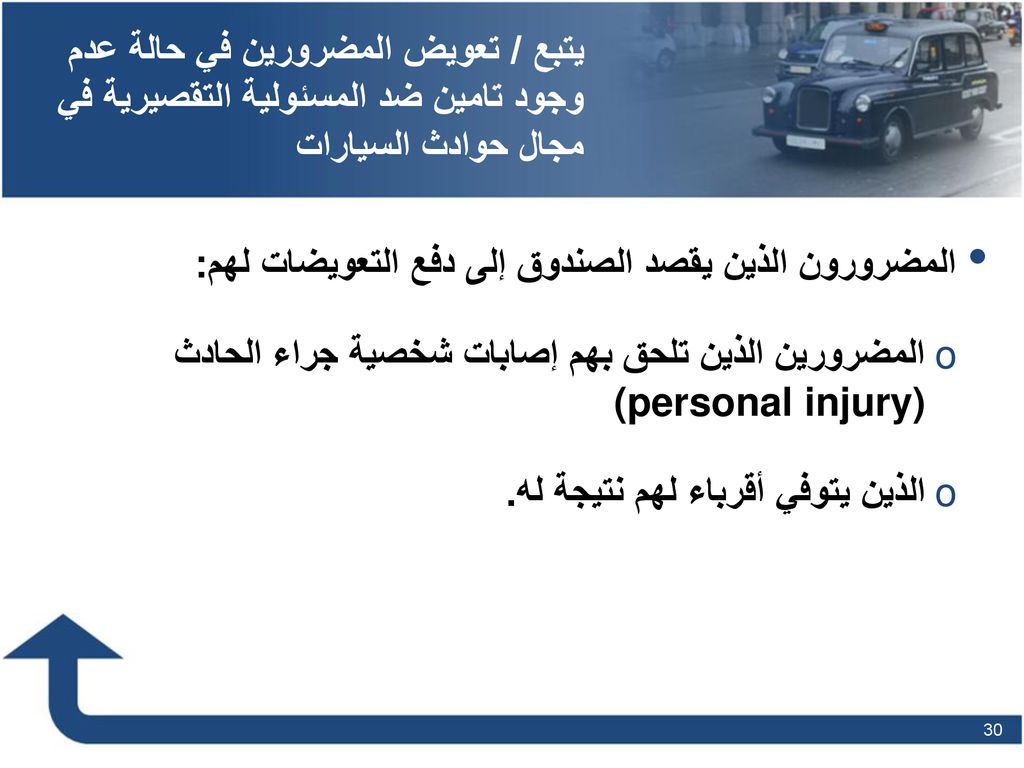 يتبع / تعويض المضرورين في حالة عدم وجود تامين ضد المسئولية التقصيرية في مجال حوادث السيارات

• المضرورون الذين يقصد الصندوق إلى دفع التعويضات لهم:

o المضرورين الذين تلحق بهم إصابات شخصية جراء الحادث (personal injury)

o الذين يتوفي أقرباء لهم نتيجة له.

30